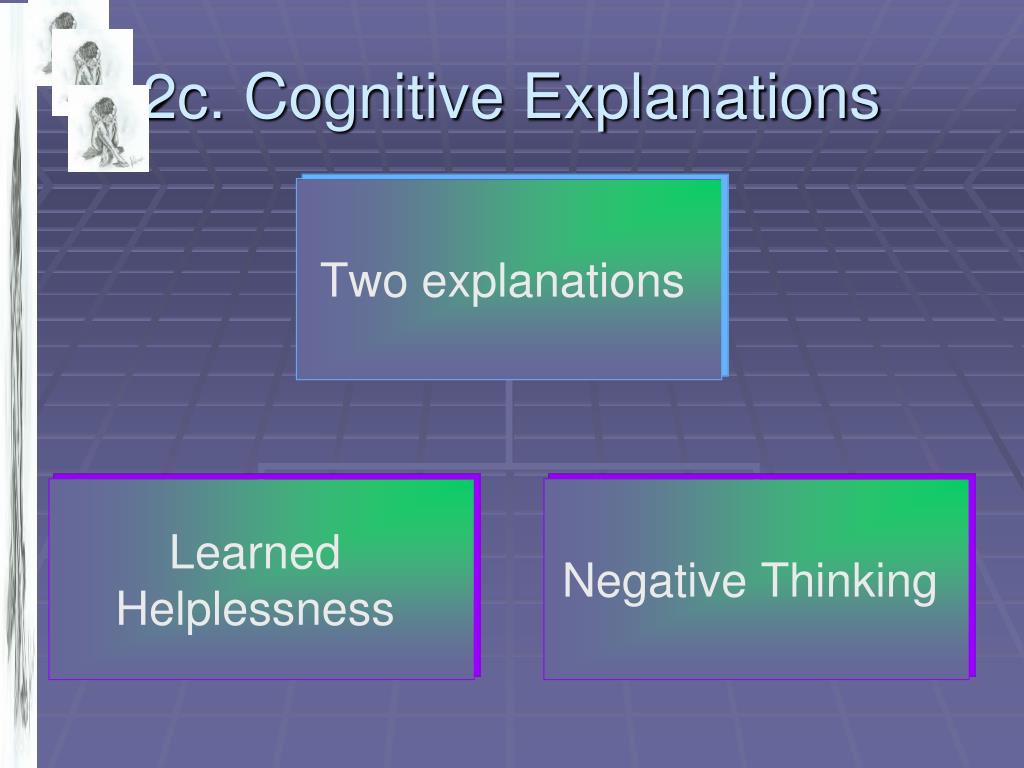 2c. Cognitive Explanations

Two explanations

Learned Helplessness

Negative Thinking